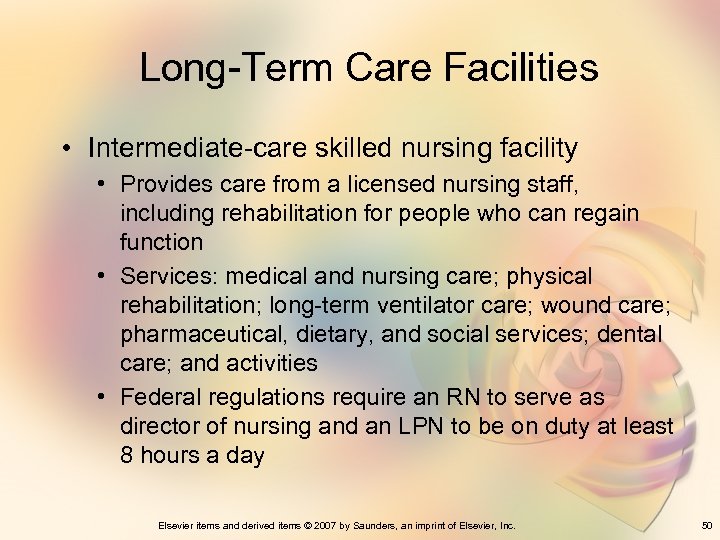 Long-Term Care Facilities

• Intermediate-care skilled nursing facility
  • Provides care from a licensed nursing staff, including rehabilitation for people who can regain function
  • Services: medical and nursing care; physical rehabilitation; long-term ventilator care; wound care; pharmaceutical, dietary, and social services; dental care; and activities
  • Federal regulations require an RN to serve as director of nursing and an LPN to be on duty at least 8 hours a day

Elsevier items and derived items © 2007 by Saunders, an imprint of Elsevier, Inc.

50